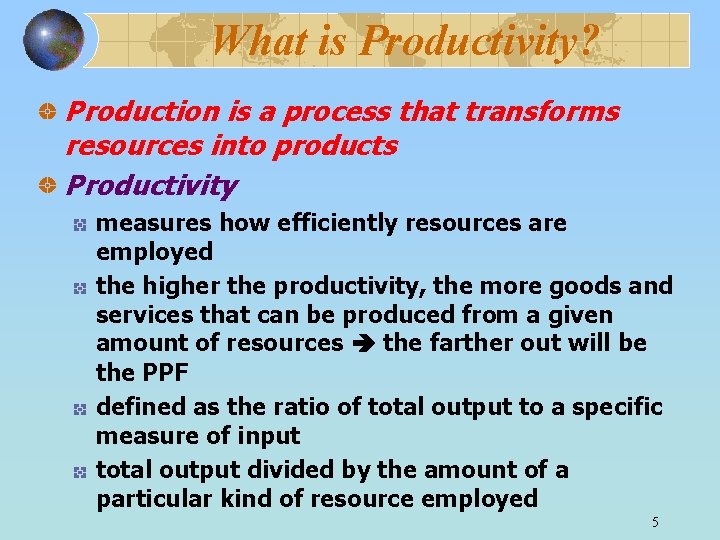 What is Productivity?

Production is a process that transforms resources into products

Productivity

measures how efficiently resources are employed

the higher the productivity, the more goods and services that can be produced from a given amount of resources ➔ the farther out will be the PPF

defined as the ratio of total output to a specific measure of input

total output divided by the amount of a particular kind of resource employed

5